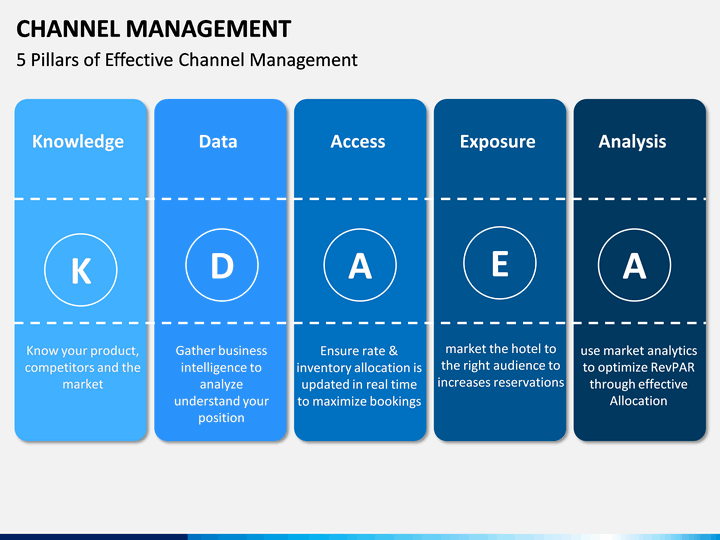 CHANNEL MANAGEMENT

5 Pillars of Effective Channel Management

Knowledge

K

Know your product, competitors and the market

Data

D

Gather business intelligence to analyze understand your position

Access

A

Ensure rate & inventory allocation is updated in real time to maximize bookings

Exposure

E

market the hotel to the right audience to increases reservations

Analysis

A

use market analytics to optimize RevPAR through effective Allocation